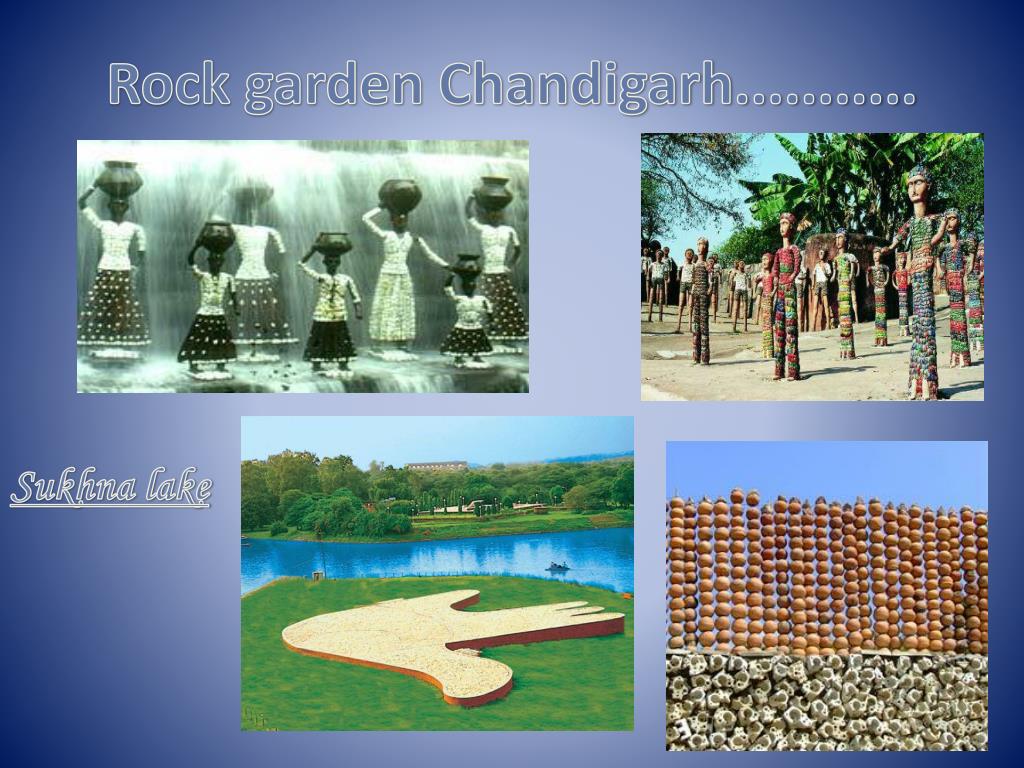 Rock garden Chandigarh…………

Sukhna lake